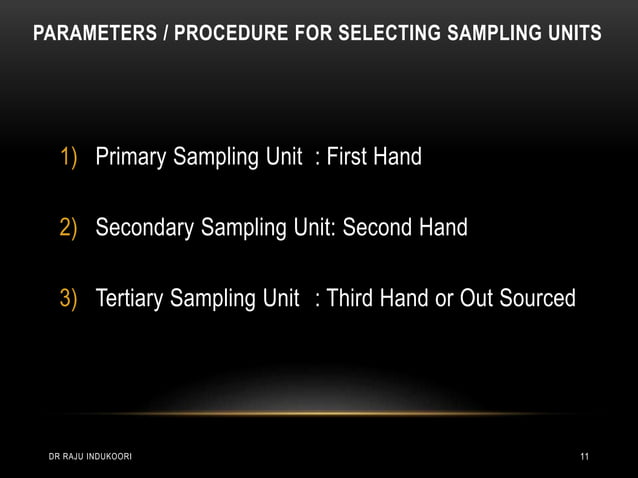 PARAMETERS / PROCEDURE FOR SELECTING SAMPLING UNITS

1) Primary Sampling Unit : First Hand

2) Secondary Sampling Unit: Second Hand

3) Tertiary Sampling Unit : Third Hand or Out Sourced

DR RAJU INDUKOORI

11